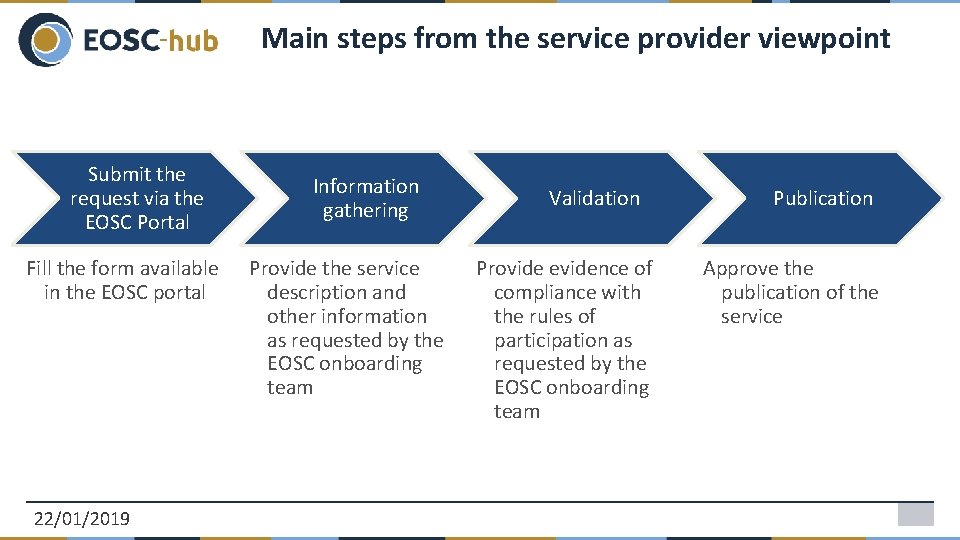 EOSC-hub

Main steps from the service provider viewpoint

Submit the request via the EOSC Portal

Information gathering

Validation

Publication

Fill the form available in the EOSC portal

Provide the service description and other information as requested by the EOSC onboarding team

Provide evidence of compliance with the rules of participation as requested by the EOSC onboarding team

Approve the publication of the service

22/01/2019